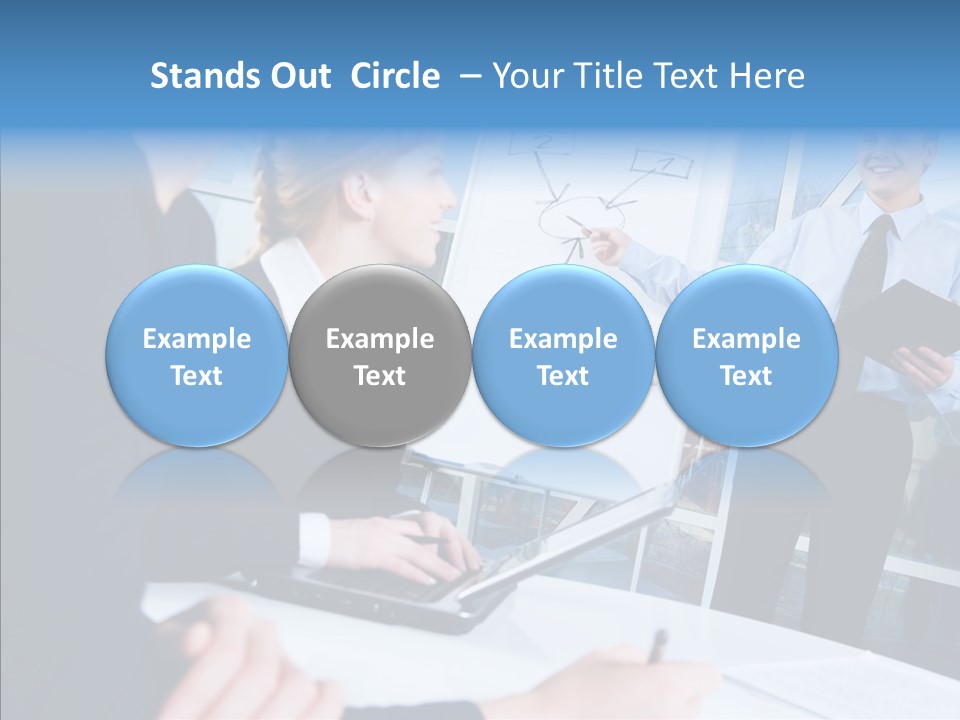 Stands Out Circle – Your Title Text Here

Example Text

Example Text

Example Text

Example Text